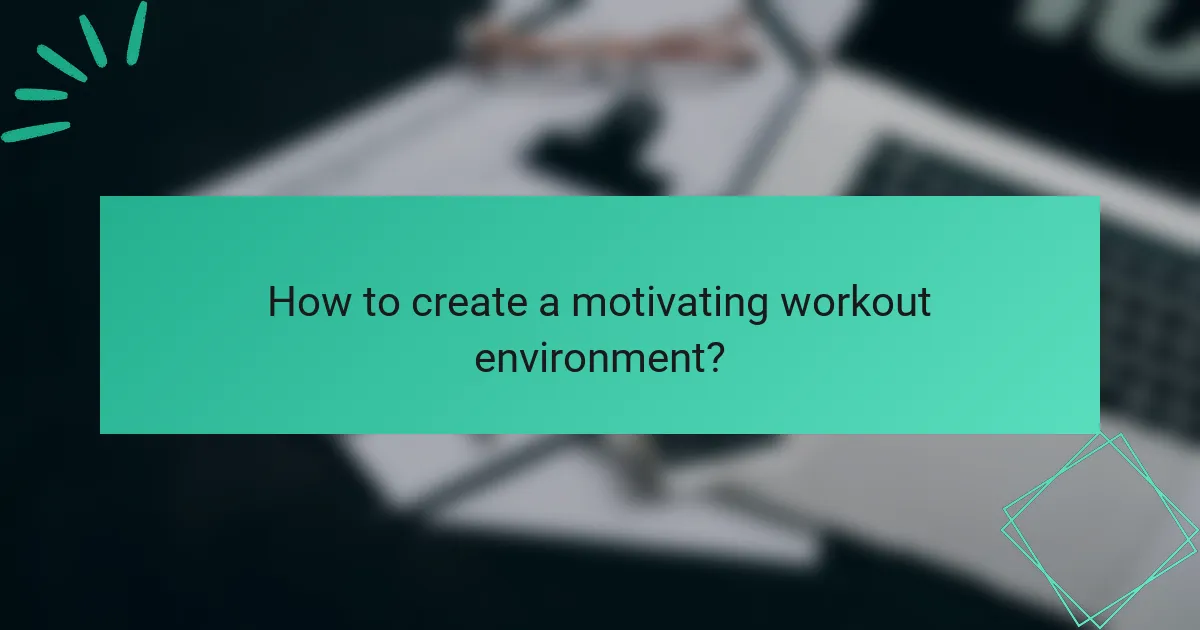 How to create a motivating workout environment?